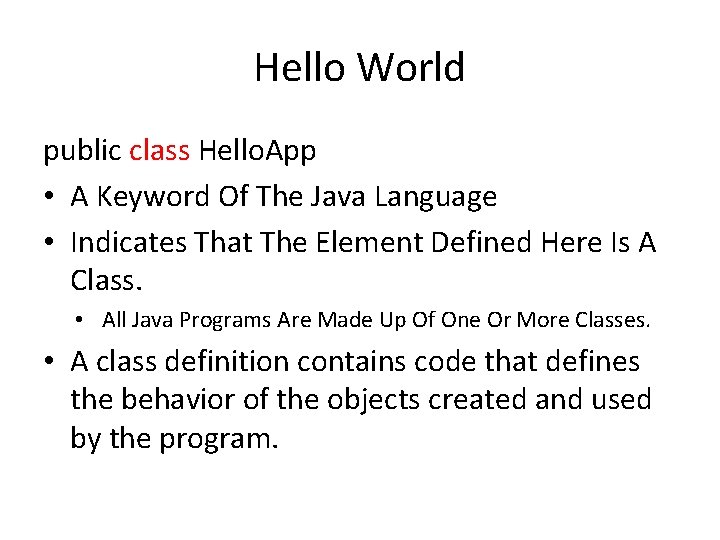 Hello World

public class HelloApp

• A Keyword Of The Java Language
• Indicates That The Element Defined Here Is A Class.
  • All Java Programs Are Made Up Of One Or More Classes.
• A class definition contains code that defines the behavior of the objects created and used by the program.